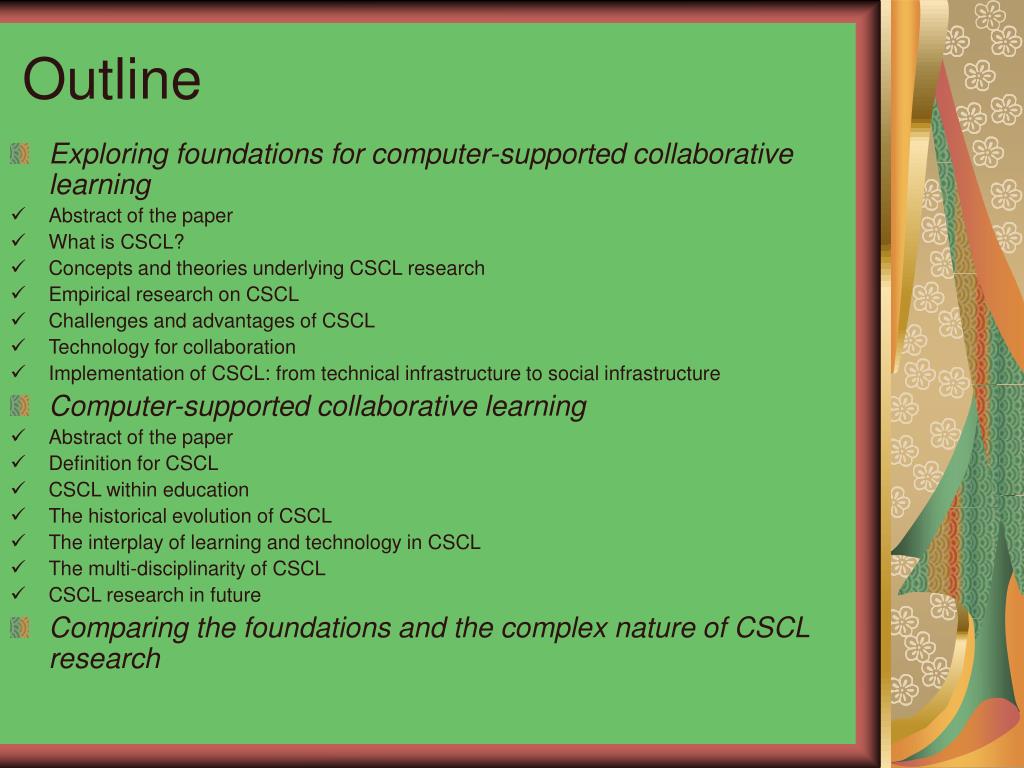 Outline

Exploring foundations for computer-supported collaborative learning
✓ Abstract of the paper
✓ What is CSCL?
✓ Concepts and theories underlying CSCL research
✓ Empirical research on CSCL
✓ Challenges and advantages of CSCL
✓ Technology for collaboration
✓ Implementation of CSCL: from technical infrastructure to social infrastructure

Computer-supported collaborative learning
✓ Abstract of the paper
✓ Definition for CSCL
✓ CSCL within education
✓ The historical evolution of CSCL
✓ The interplay of learning and technology in CSCL
✓ The multi-disciplinarity of CSCL
✓ CSCL research in future

Comparing the foundations and the complex nature of CSCL research